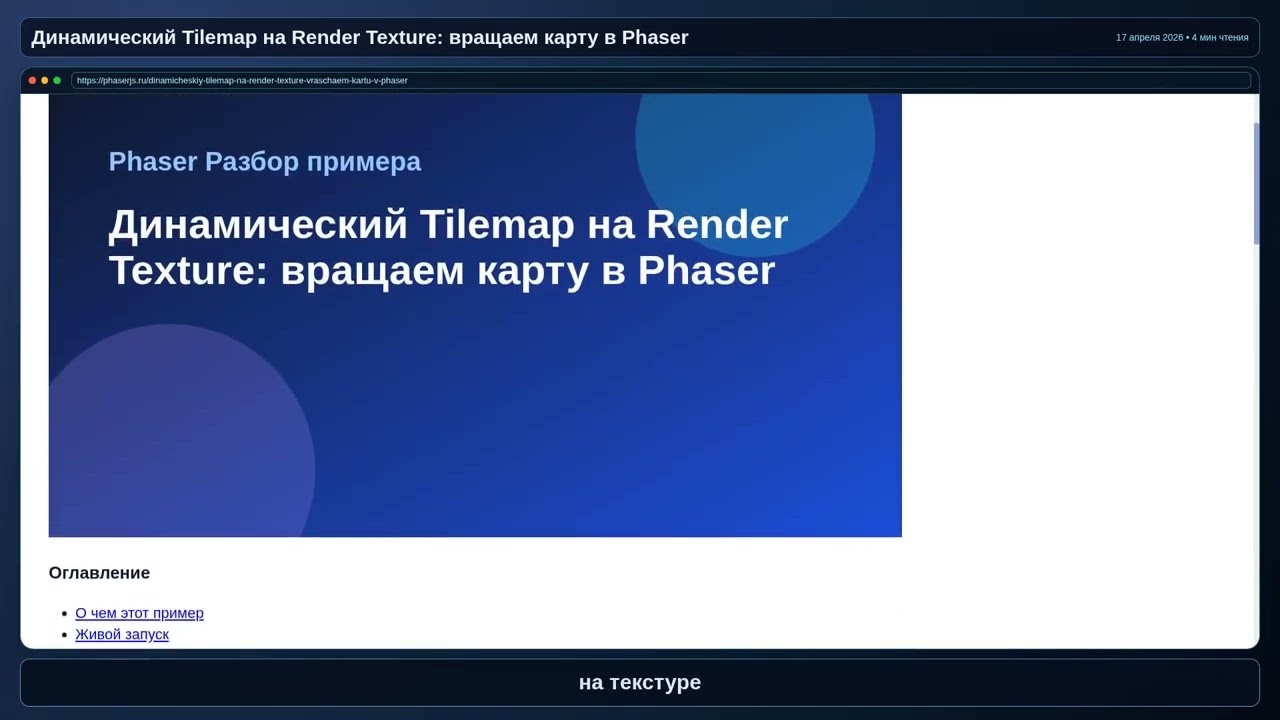 Динамический Tilemap на Render Texture: вращаем карту в Phaser

17 апреля 2026 • 4 мин чтения

https://phaserjs.ru/dinamicheskiy-tilemap-na-render-texture-vraschaem-kartu-v-phaser

Phaser Разбор примера

Динамический Tilemap на Render Texture: вращаем карту в Phaser

Оглавление

- О чем этот пример
- Живой запуск

на текстуре